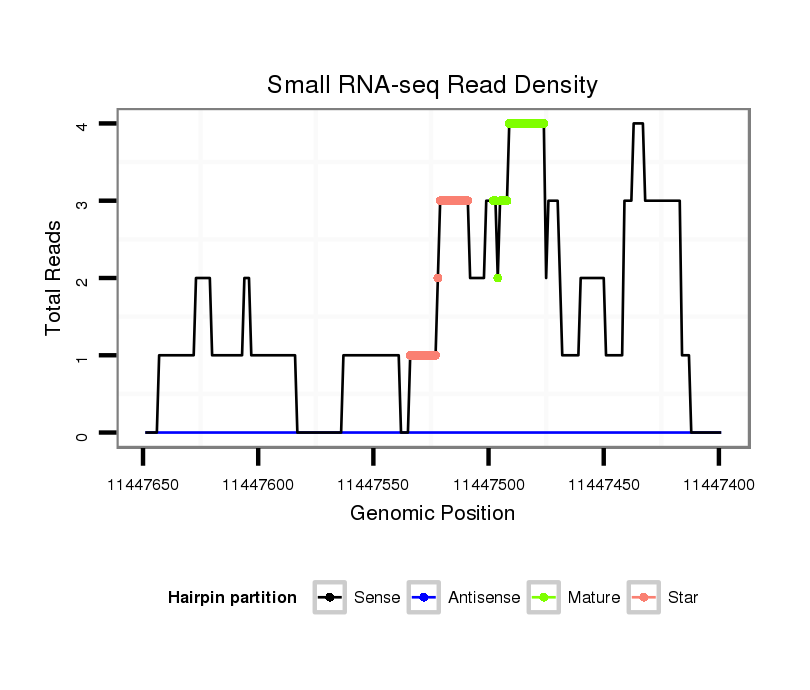 Small RNA-seq Read Density

Total Reads

4
3
2
1
0

11447650 11447600 11447550 11447500 11447450 11447400

Genomic Position

Hairpin partition Sense Antisense Mature Star